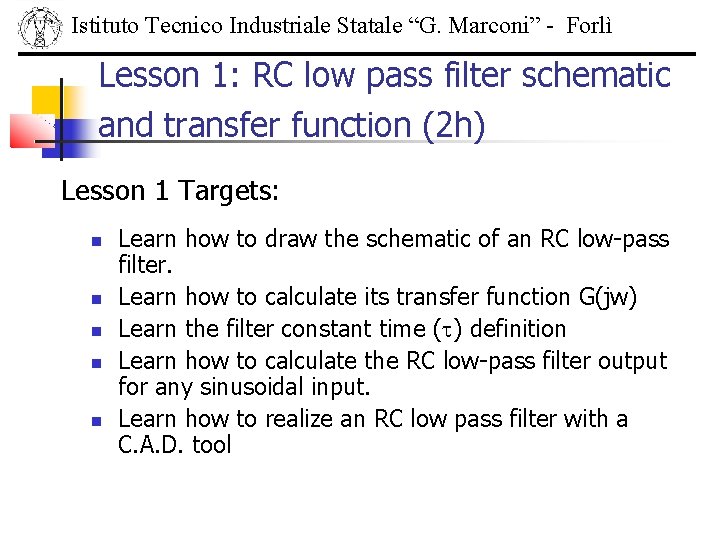 Istituto Tecnico Industriale Statale “G. Marconi” - Forlì

Lesson 1: RC low pass filter schematic and transfer function (2h)

Lesson 1 Targets:

- Learn how to draw the schematic of an RC low-pass filter.
- Learn how to calculate its transfer function G(jw)
- Learn the filter constant time ($\tau$) definition
- Learn how to calculate the RC low-pass filter output for any sinusoidal input.
- Learn how to realize an RC low pass filter with a C.A.D. tool